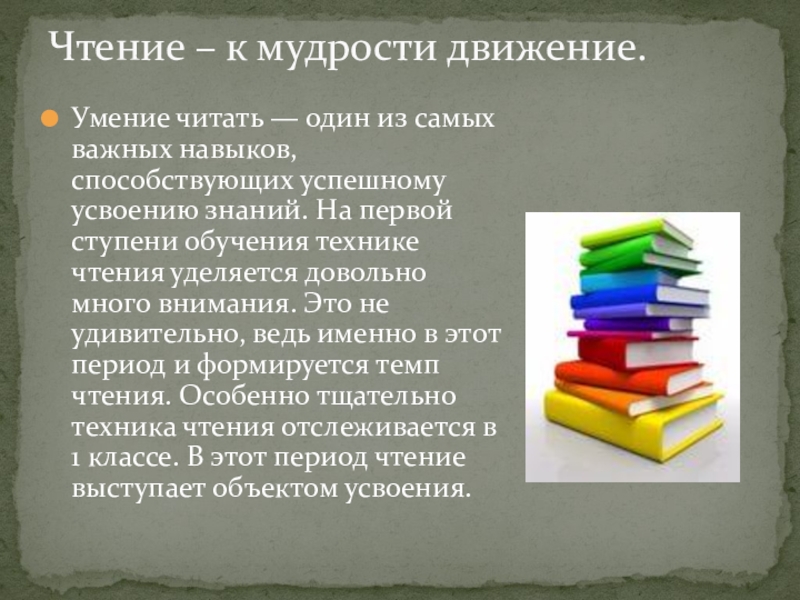 Чтение – к мудрости движение.

Умение читать — один из самых важных навыков, способствующих успешному усвоению знаний. На первой ступени обучения технике чтения уделяется довольно много внимания. Это не удивительно, ведь именно в этот период и формируется темп чтения. Особенно тщательно техника чтения отслеживается в 1 классе. В этот период чтение выступает объектом усвоения.